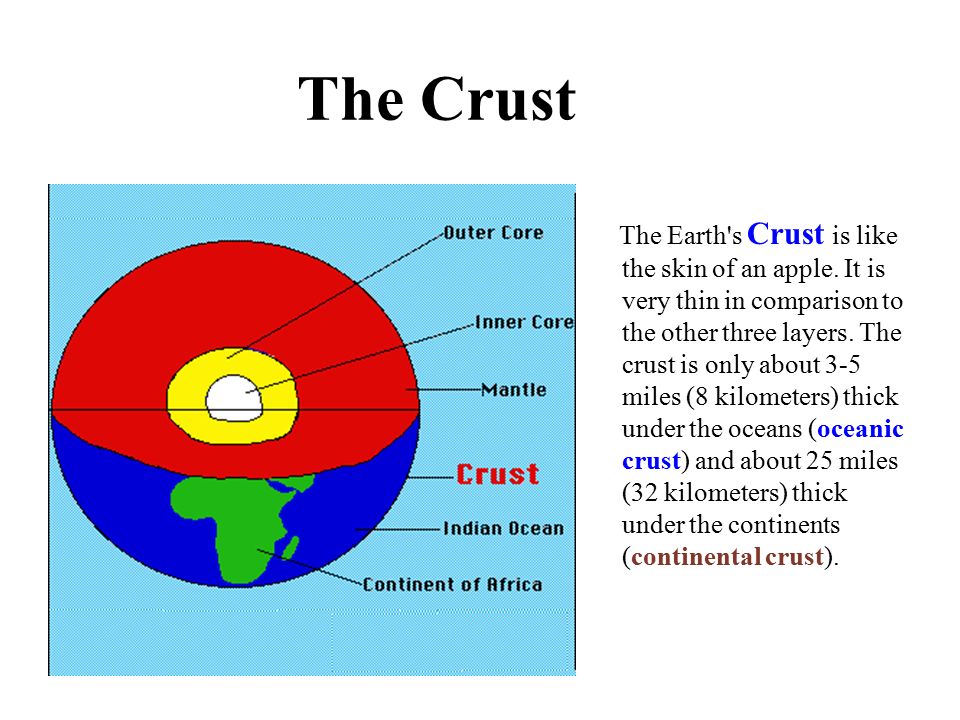 The Crust

Outer Core

Inner Core

Mantle

Crust

Indian Ocean

Continent of Africa

The Earth's Crust is like the skin of an apple. It is very thin in comparison to the other three layers. The crust is only about 3-5 miles (8 kilometers) thick under the oceans (oceanic crust) and about 25 miles (32 kilometers) thick under the continents (continental crust).